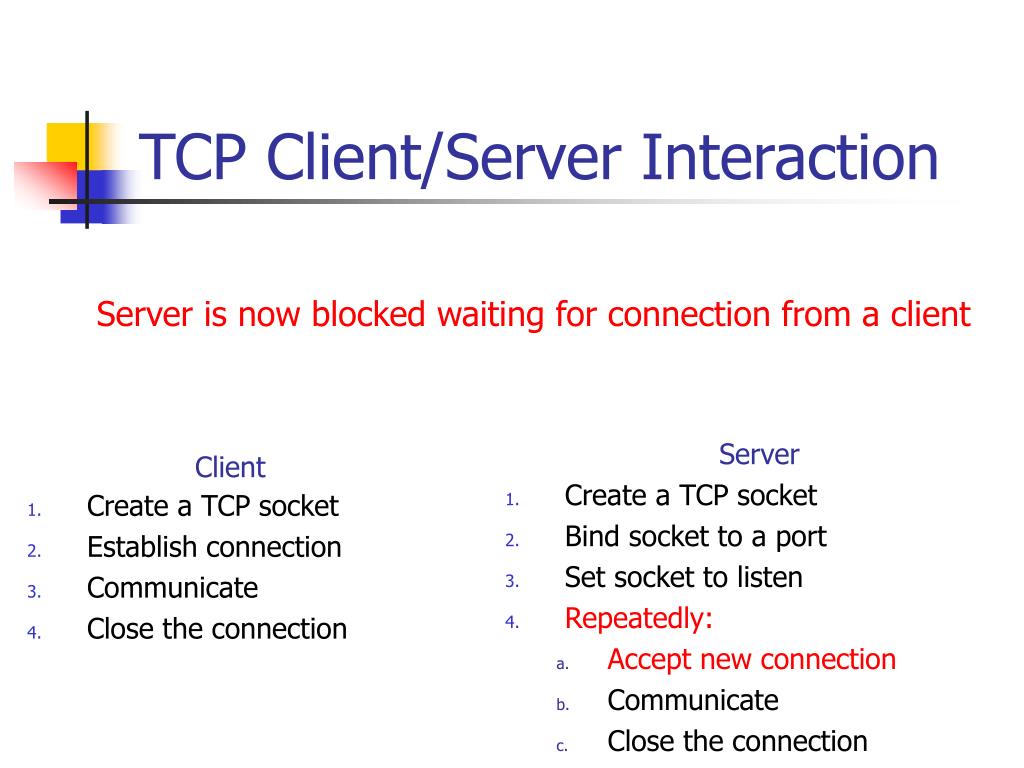 TCP Client/Server Interaction

Server is now blocked waiting for connection from a client

Client
1. Create a TCP socket
2. Establish connection
3. Communicate
4. Close the connection

Server
1. Create a TCP socket
2. Bind socket to a port
3. Set socket to listen
4. Repeatedly:
a. Accept new connection
b. Communicate
c. Close the connection